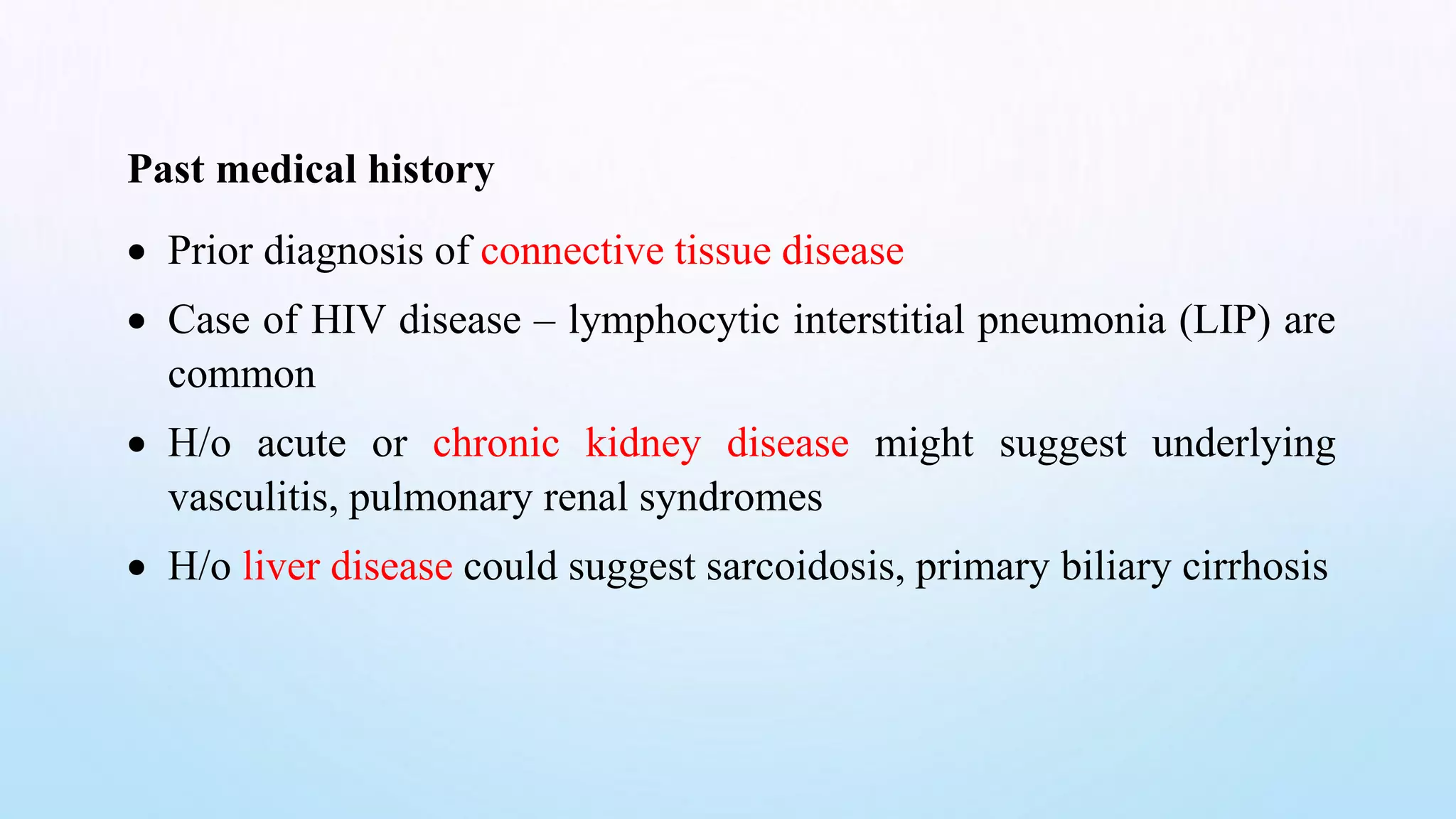 Past medical history

• Prior diagnosis of connective tissue disease

• Case of HIV disease – lymphocytic interstitial pneumonia (LIP) are common

• H/o acute or chronic kidney disease might suggest underlying vasculitis, pulmonary renal syndromes

• H/o liver disease could suggest sarcoidosis, primary biliary cirrhosis